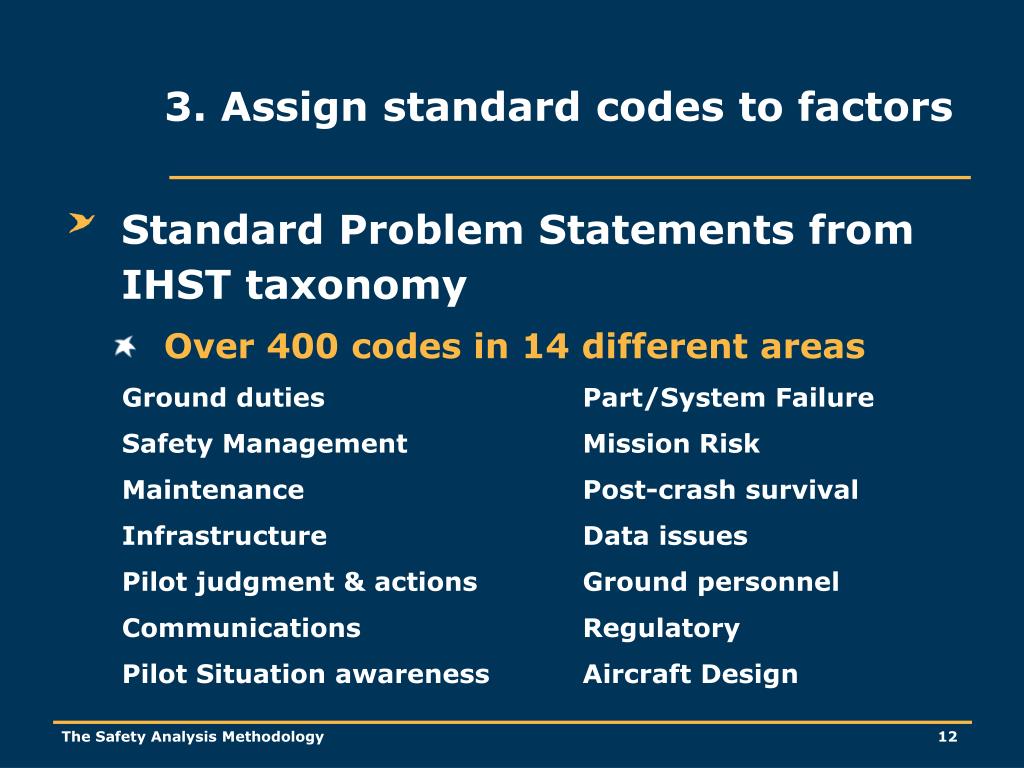 3. Assign standard codes to factors

Standard Problem Statements from IHST taxonomy

Over 400 codes in 14 different areas

Ground duties
Safety Management
Maintenance
Infrastructure
Pilot judgment & actions
Communications
Pilot Situation awareness

Part/System Failure
Mission Risk
Post-crash survival
Data issues
Ground personnel
Regulatory
Aircraft Design

The Safety Analysis Methodology

12